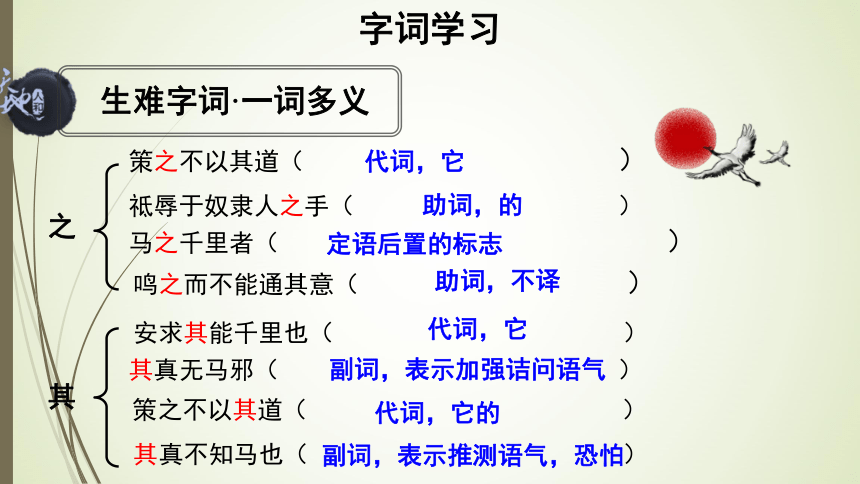 字词学习

生难字词·一词多义

之
策之不以其道（ 代词，它 ）
祇辱于奴隶人之手（ 助词，的 ）
马之千里者（ 定语后置的标志 ）
鸣之而不能通其意（ 助词，不译 ）

其
安求其能千里也（ 代词，它 ）
其真无马邪（ 副词，表示加强诘问语气 ）
策之不以其道（ 代词，它的 ）
其真不知马也（ 副词，表示推测语气，恐怕）